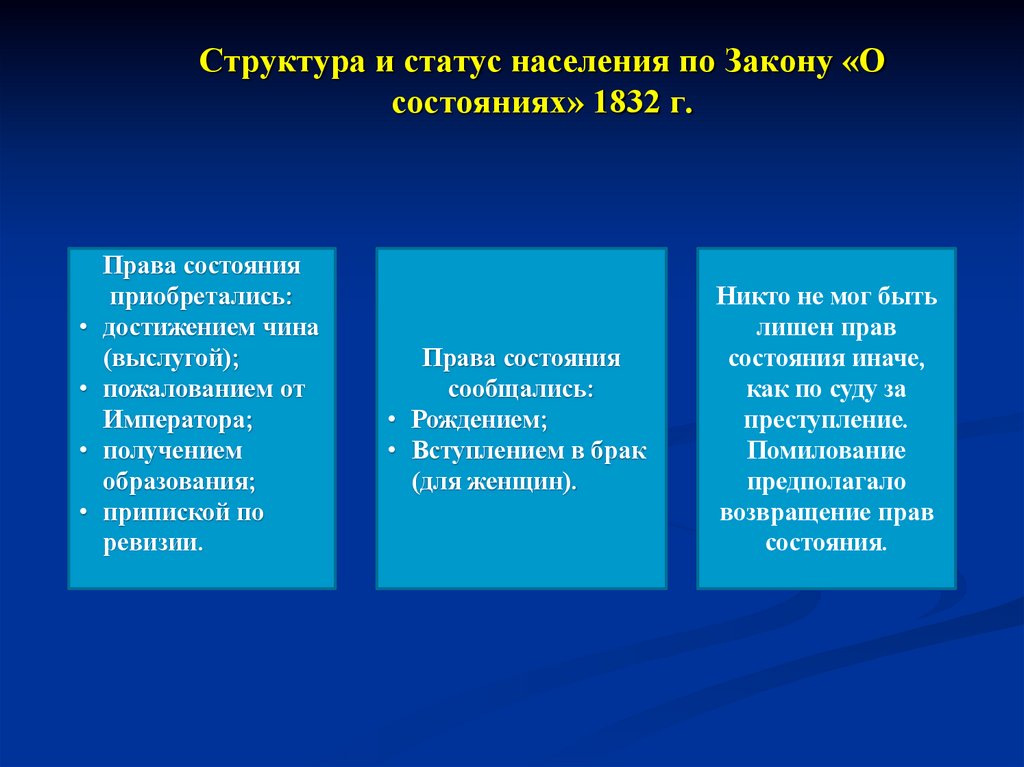 Структура и статус населения по Закону «О состояниях» 1832 г.

Права состояния приобретались:
• достижением чина (выслугой);
• пожалованием от Императора;
• получением образования;
• припиской по ревизии.

Права состояния сообщались:
• Рождением;
• Вступлением в брак (для женщин).

Никто не мог быть лишен прав состояния иначе, как по суду за преступление. Помилование предполагало возвращение прав состояния.